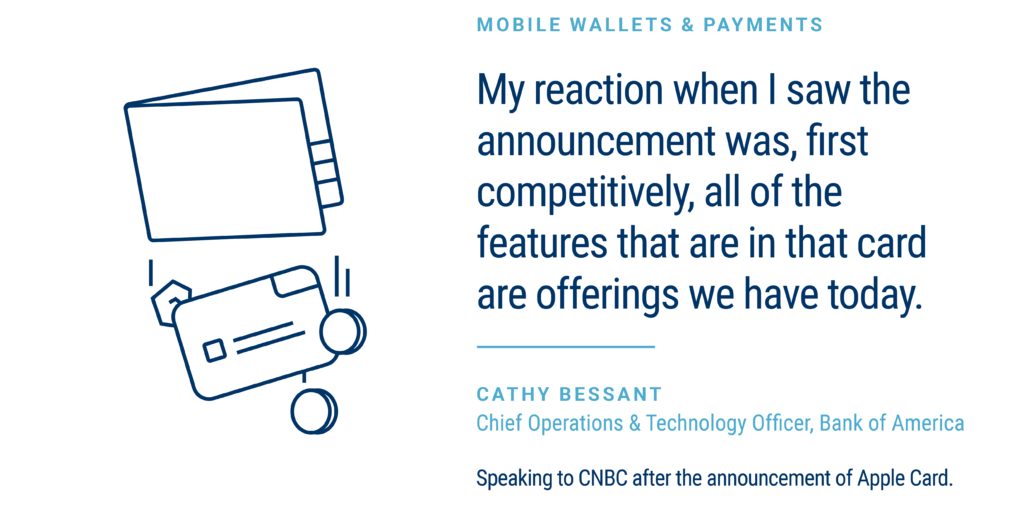 MOBILE WALLETS & PAYMENTS

My reaction when I saw the announcement was, first competitively, all of the features that are in that card are offerings we have today.

CATHY BESSANT
Chief Operations & Technology Officer, Bank of America

Speaking to CNBC after the announcement of Apple Card.